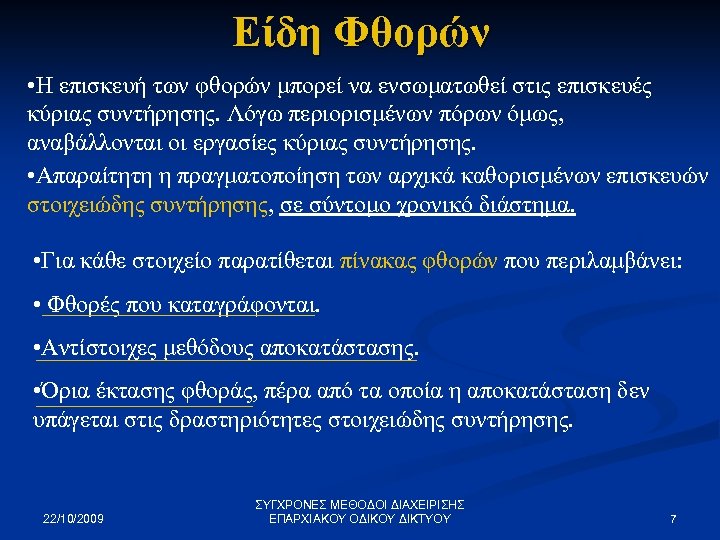 Είδη Φθορών

•Η επισκευή των φθορών μπορεί να ενσωματωθεί στις επισκευές κύριας συντήρησης. Λόγω περιορισμένων πόρων όμως, αναβάλλονται οι εργασίες κύριας συντήρησης.

•Απαραίτητη η πραγματοποίηση των αρχικά καθορισμένων επισκευών στοιχειώδης συντήρησης, σε σύντομο χρονικό διάστημα.

•Για κάθε στοιχείο παρατίθεται πίνακας φθορών που περιλαμβάνει:

• Φθορές που καταγράφονται.

•Αντίστοιχες μεθόδους αποκατάστασης.

•Όρια έκτασης φθοράς, πέρα από τα οποία η αποκατάσταση δεν υπάγεται στις δραστηριότητες στοιχειώδης συντήρησης.

22/10/2009

ΣΥΓΧΡΟΝΕΣ ΜΕΘΟΔΟΙ ΔΙΑΧΕΙΡΙΣΗΣ ΕΠΑΡΧΙΑΚΟΥ ΟΔΙΚΟΥ ΔΙΚΤΥΟΥ

7